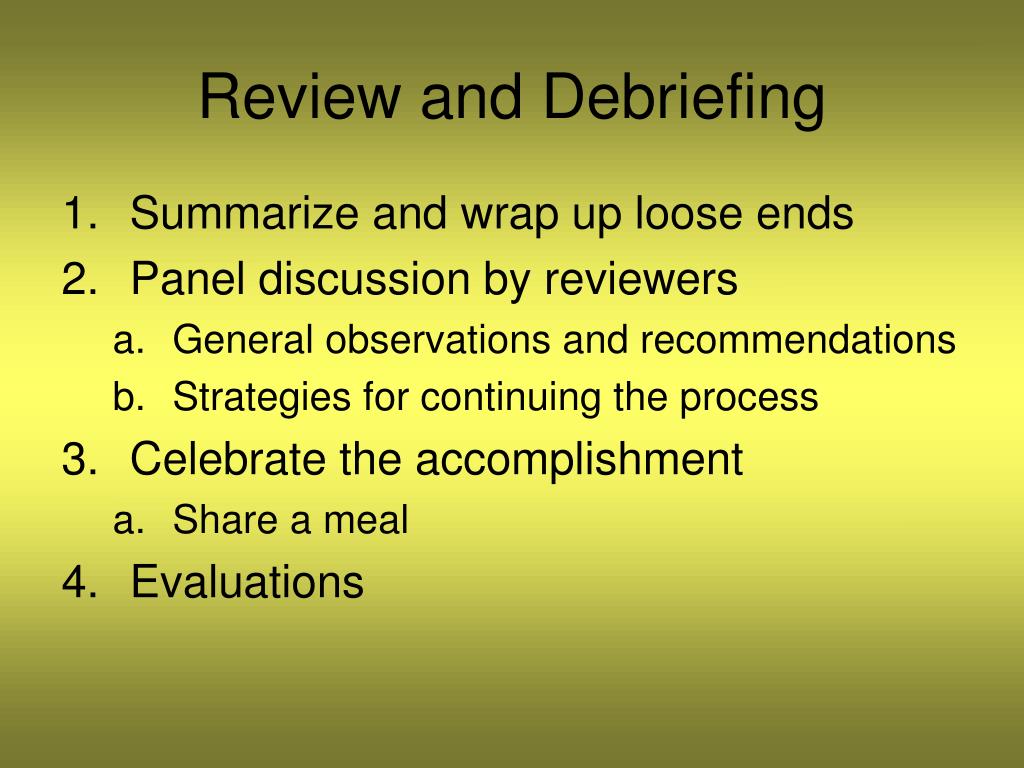 Review and Debriefing

1. Summarize and wrap up loose ends
2. Panel discussion by reviewers
a. General observations and recommendations
b. Strategies for continuing the process
3. Celebrate the accomplishment
a. Share a meal
4. Evaluations